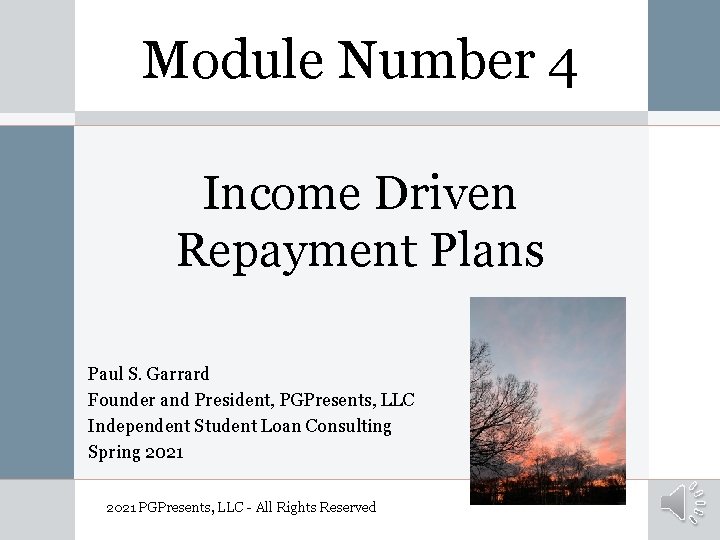 Module Number 4

Income Driven Repayment Plans

Paul S. Garrard
Founder and President, PGPresents, LLC
Independent Student Loan Consulting
Spring 2021

2021 PGPresents, LLC - All Rights Reserved